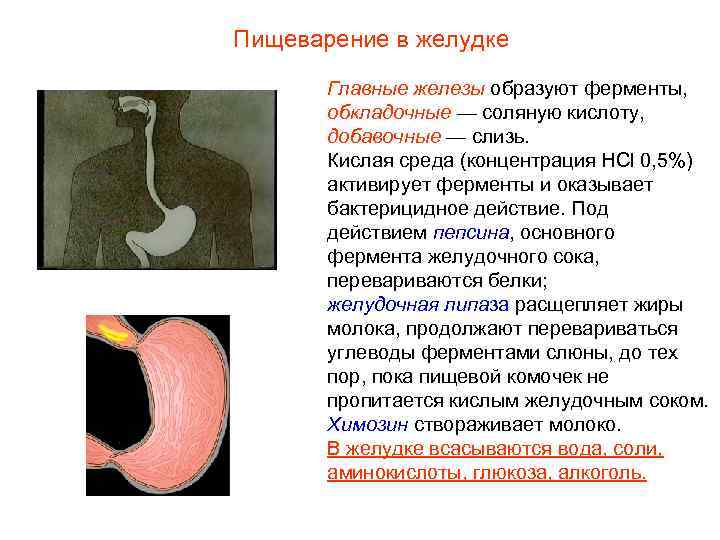 Пищеварение в желудке

Главные железы образуют ферменты, обкладочные — соляную кислоту, добавочные — слизь.
Кислая среда (концентрация HCl 0,5%) активирует ферменты и оказывает бактерицидное действие. Под действием пепсина, основного фермента желудочного сока, перевариваются белки;
желудочная липаза расщепляет жиры молока, продолжают перевариваться углеводы ферментами слюны, до тех пор, пока пищевой комочек не пропитается кислым желудочным соком.
Химозин створаживает молоко.
В желудке всасываются вода, соли, аминокислоты, глюкоза, алкоголь.